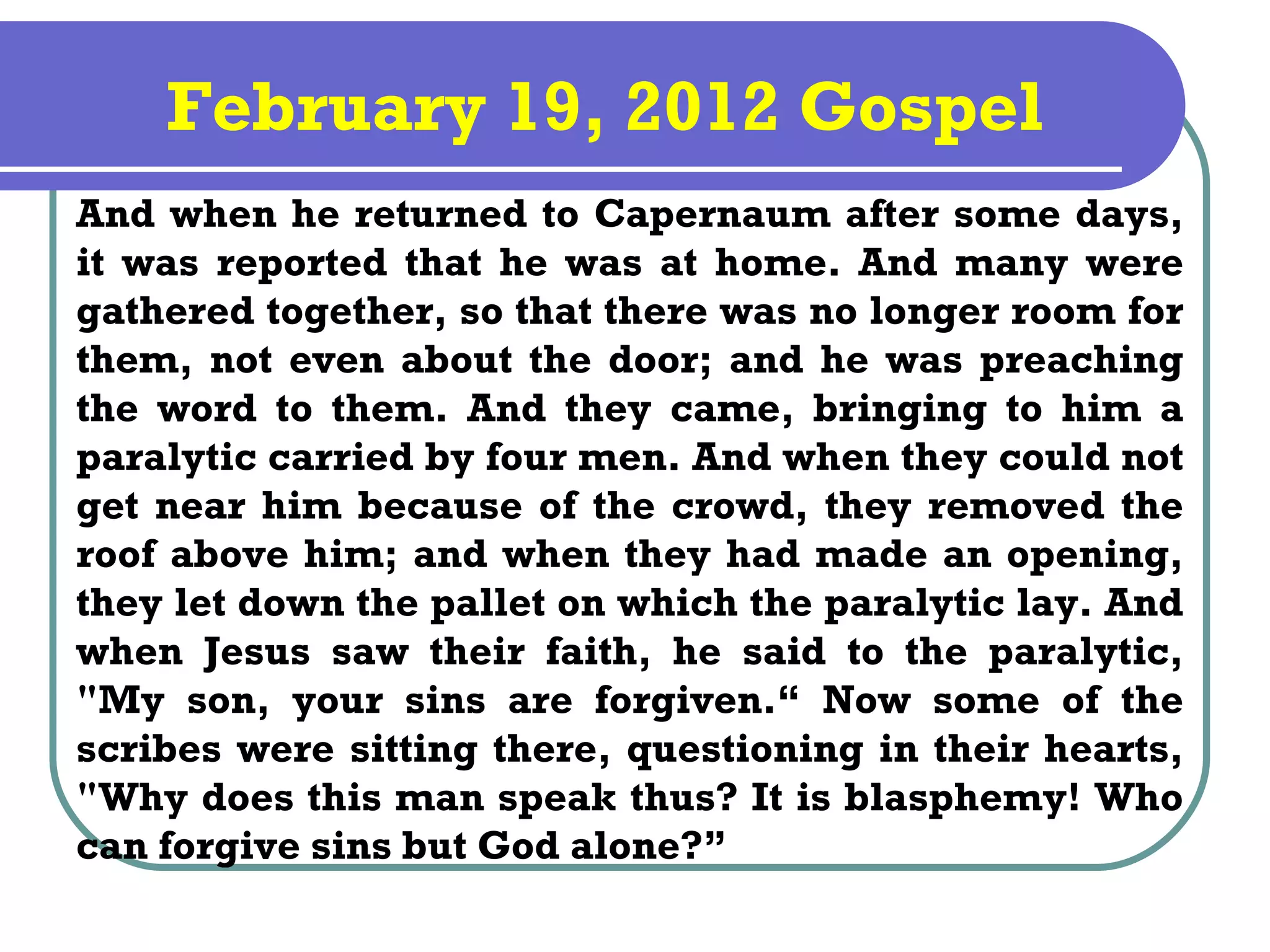 February 19, 2012 Gospel

And when he returned to Capernaum after some days, it was reported that he was at home. And many were gathered together, so that there was no longer room for them, not even about the door; and he was preaching the word to them. And they came, bringing to him a paralytic carried by four men. And when they could not get near him because of the crowd, they removed the roof above him; and when they had made an opening, they let down the pallet on which the paralytic lay. And when Jesus saw their faith, he said to the paralytic, "My son, your sins are forgiven.“ Now some of the scribes were sitting there, questioning in their hearts, "Why does this man speak thus? It is blasphemy! Who can forgive sins but God alone?”